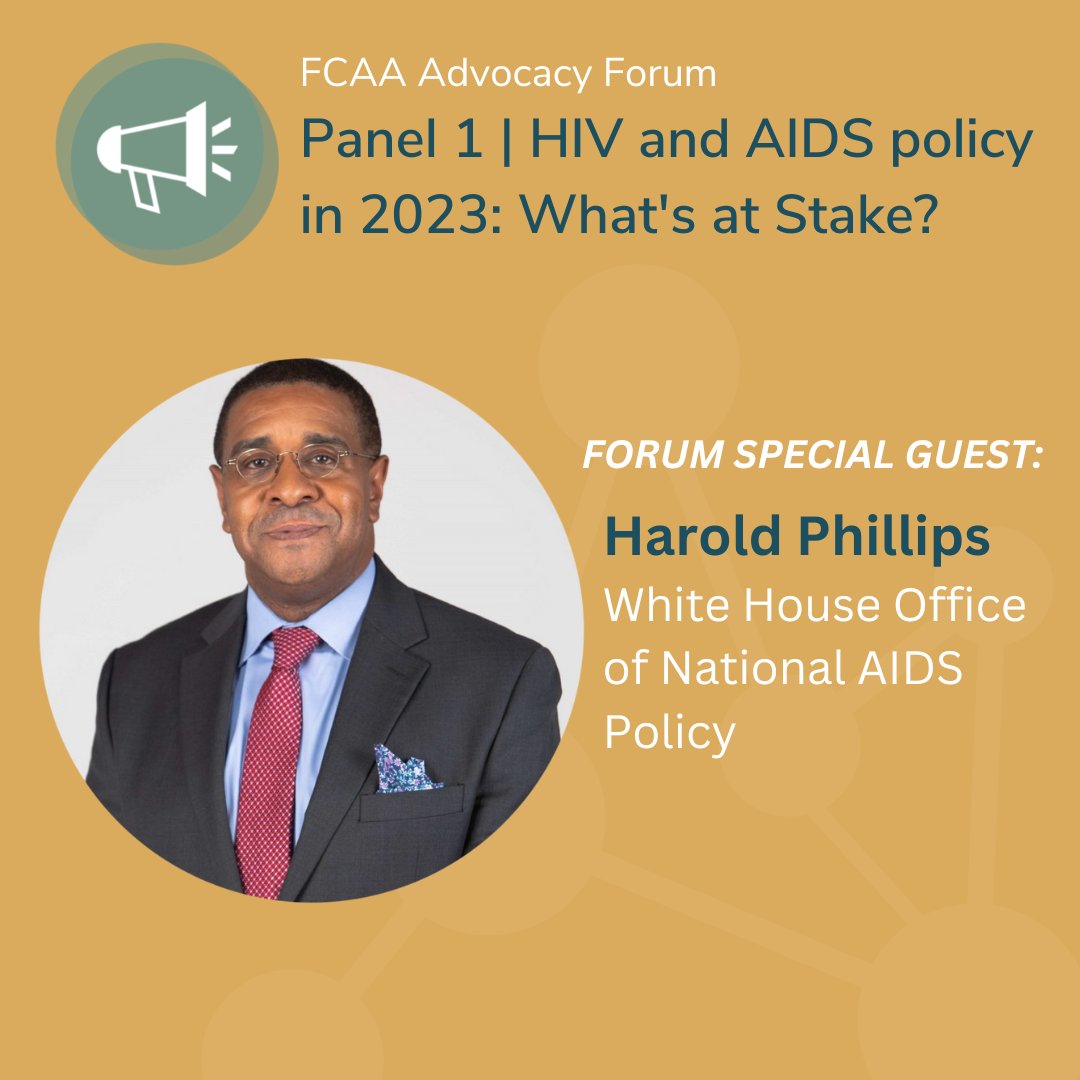 FCAA Advocacy Forum
Panel 1 | HIV and AIDS policy in 2023: What's at Stake?

FORUM SPECIAL GUEST:

Harold Phillips
White House Office of National AIDS Policy